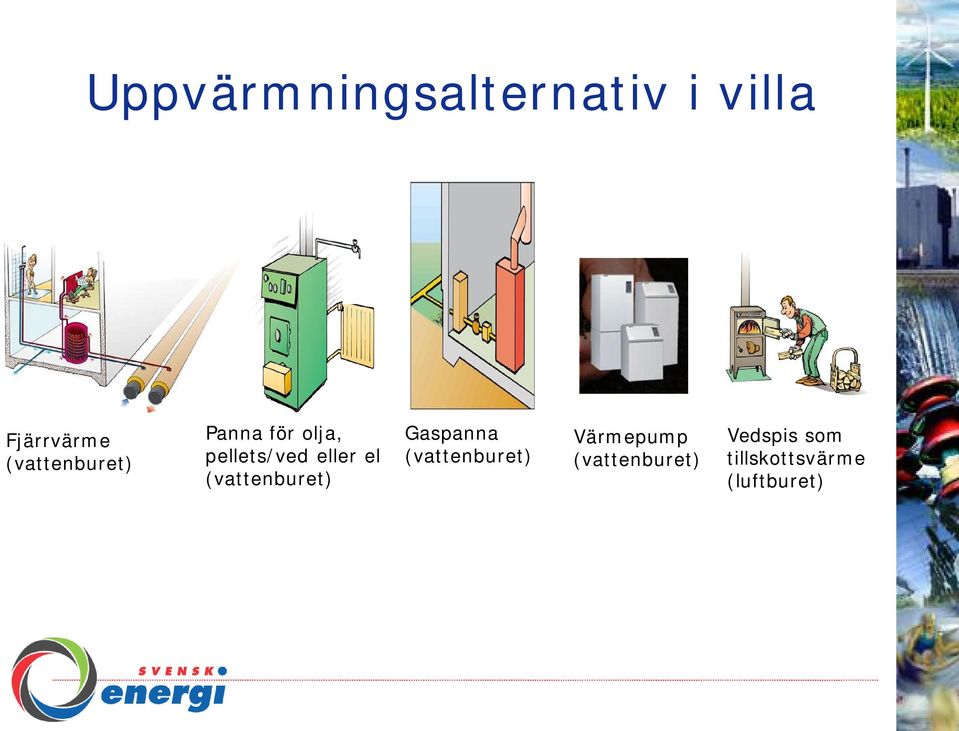 Uppvärmningsalternativ i villa

Fjärrvärme (vattenburet)

Panna för olja, pellets/ved eller el (vattenburet)

Gaspanna (vattenburet)

Värmepump (vattenburet)

Vedspis som tillskottsvärme (luftburet)

SVENSK energi